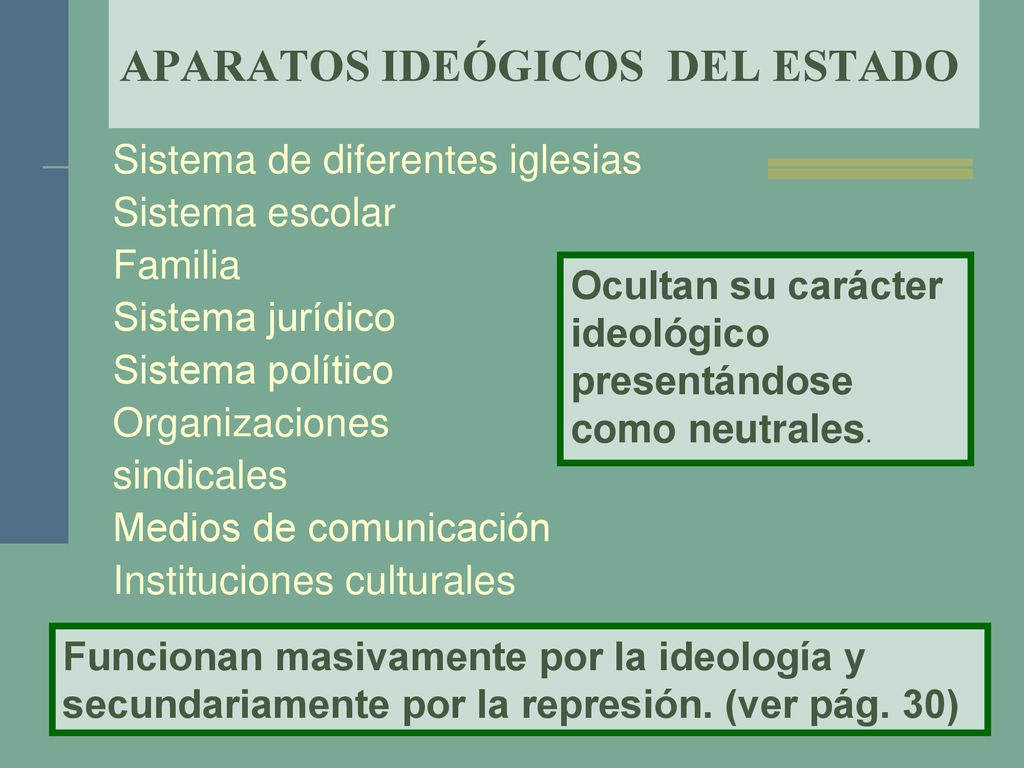 APARATOS IDEÓGICOS DEL ESTADO

Sistema de diferentes iglesias
Sistema escolar
Familia
Sistema jurídico
Sistema político
Organizaciones sindicales
Medios de comunicación
Instituciones culturales

Ocultan su carácter ideológico presentándose como neutrales.

Funcionan masivamente por la ideología y secundariamente por la represión. (ver pág. 30)